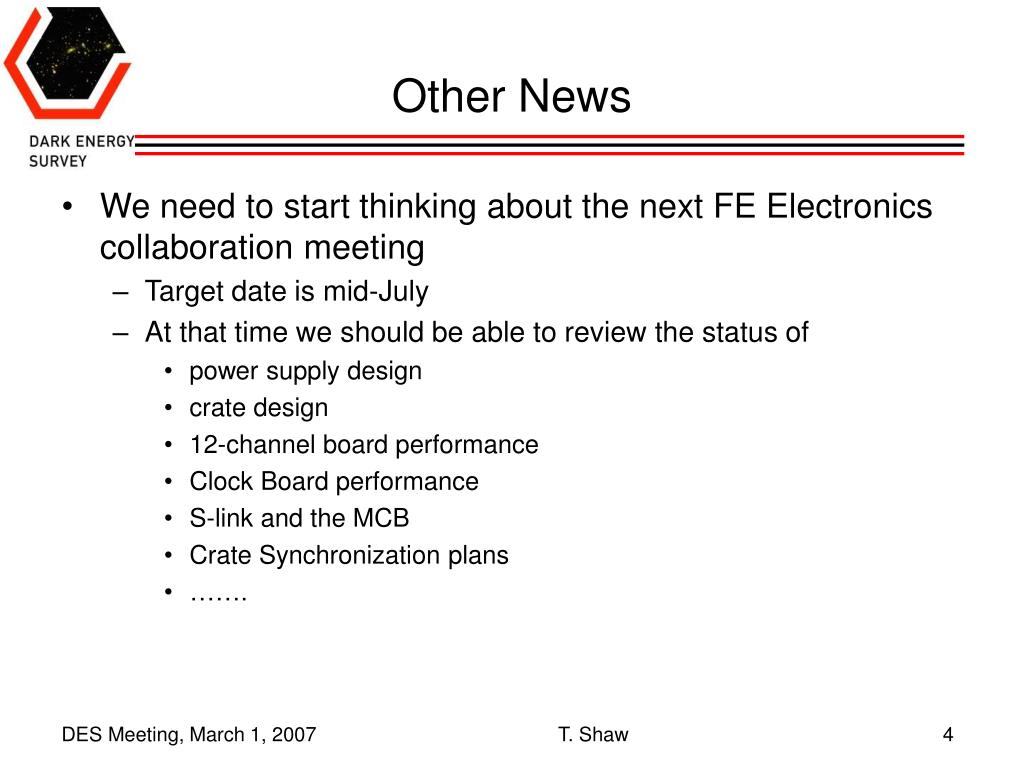 DARK ENERGY SURVEY

Other News

• We need to start thinking about the next FE Electronics collaboration meeting
 – Target date is mid-July
 – At that time we should be able to review the status of
  • power supply design
  • crate design
  • 12-channel board performance
  • Clock Board performance
  • S-link and the MCB
  • Crate Synchronization plans
  • …….

DES Meeting, March 1, 2007
T. Shaw
4